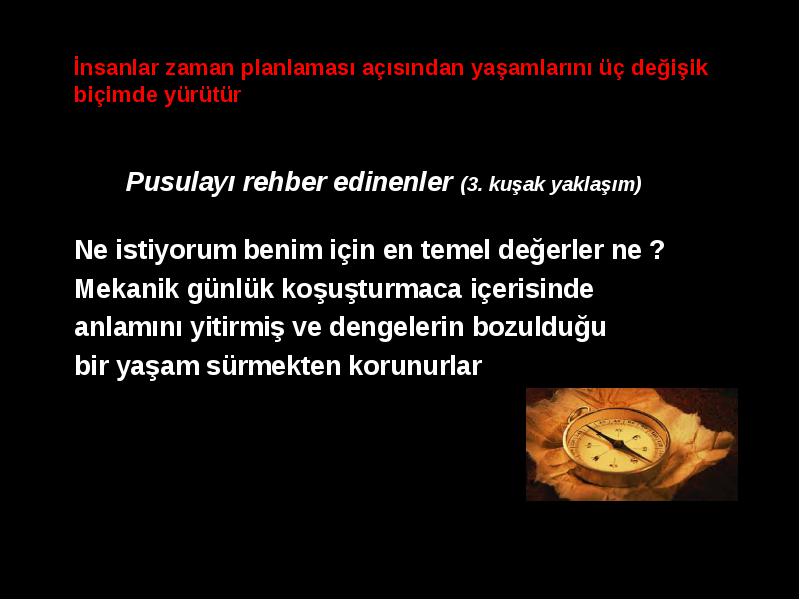 İnsanlar zaman planlaması açısından yaşamlarını üç değişik biçimde yürütür

Pusulayı rehber edinenler (3. kuşak yaklaşım)

Ne istiyorum benim için en temel değerler ne ?
Mekanik günlük koşuşturmaca içerisinde anlamını yitirmiş ve dengelerin bozulduğu bir yaşam sürmekten korunurlar